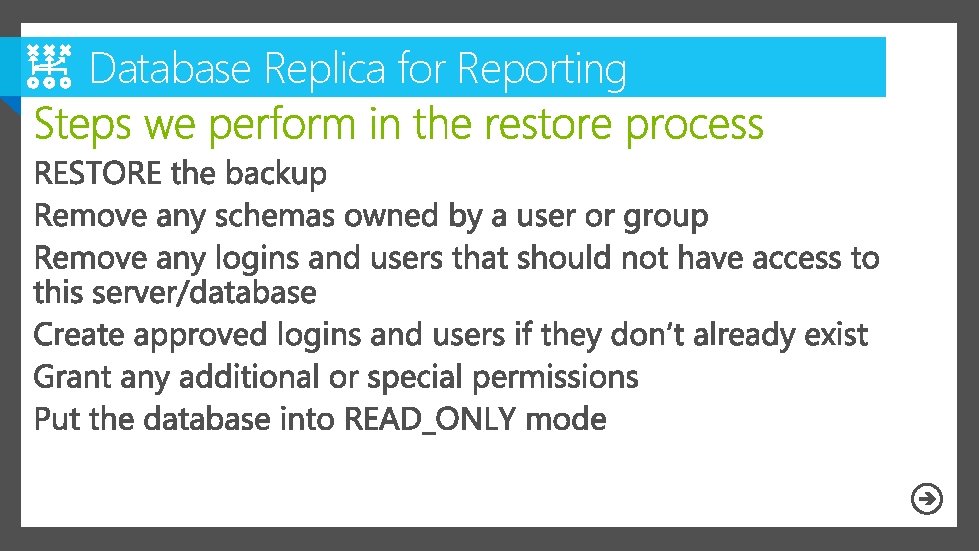 Database Replica for Reporting

Steps we perform in the restore process

RESTORE the backup

Remove any schemas owned by a user or group

Remove any logins and users that should not have access to this server/database

Create approved logins and users if they don't already exist

Grant any additional or special permissions

Put the database into READ_ONLY mode